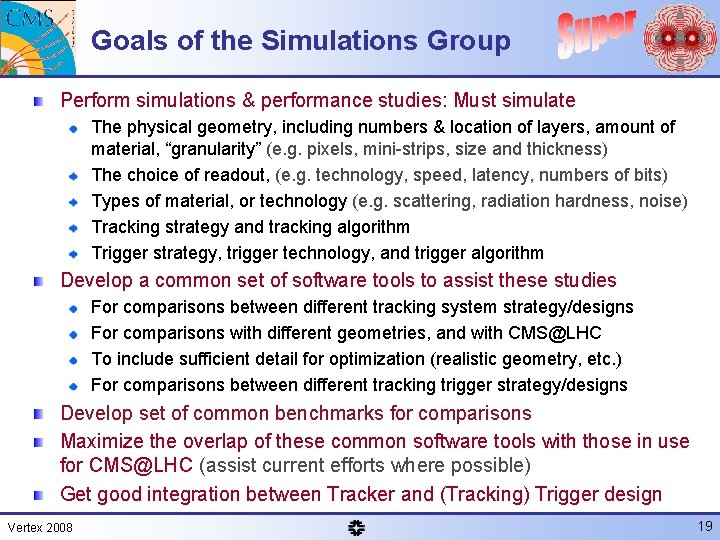 CMS

Goals of the Simulations Group

Super

Perform simulations & performance studies: Must simulate

The physical geometry, including numbers & location of layers, amount of material, “granularity” (e.g. pixels, mini-strips, size and thickness)

The choice of readout, (e.g. technology, speed, latency, numbers of bits)

Types of material, or technology (e.g. scattering, radiation hardness, noise)

Tracking strategy and tracking algorithm

Trigger strategy, trigger technology, and trigger algorithm

Develop a common set of software tools to assist these studies

For comparisons between different tracking system strategy/designs

For comparisons with different geometries, and with CMS@LHC

To include sufficient detail for optimization (realistic geometry, etc.)

For comparisons between different tracking trigger strategy/designs

Develop set of common benchmarks for comparisons

Maximize the overlap of these common software tools with those in use for CMS@LHC (assist current efforts where possible)

Get good integration between Tracker and (Tracking) Trigger design

Vertex 2008

19